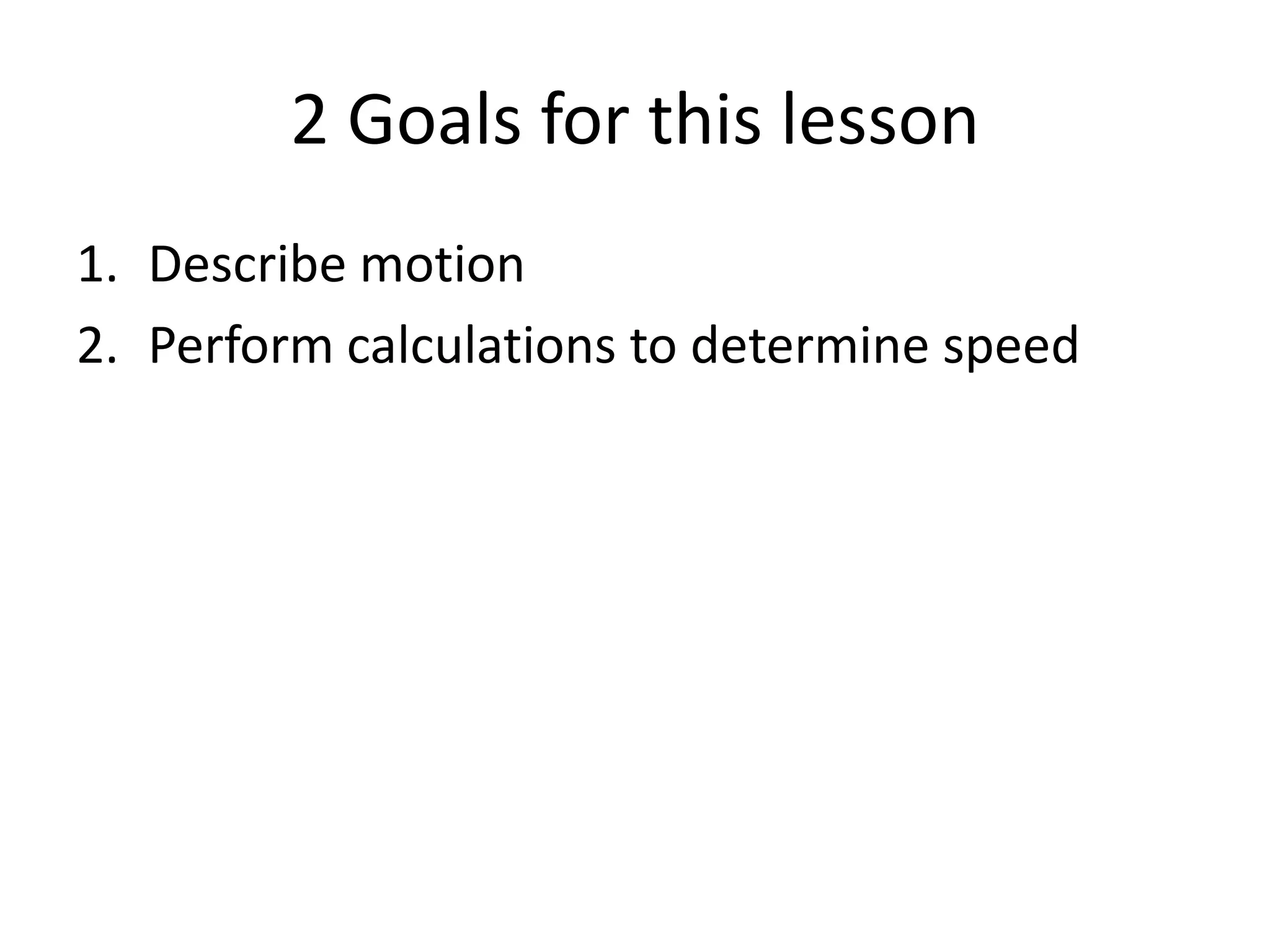 2 Goals for this lesson

1. Describe motion
2. Perform calculations to determine speed